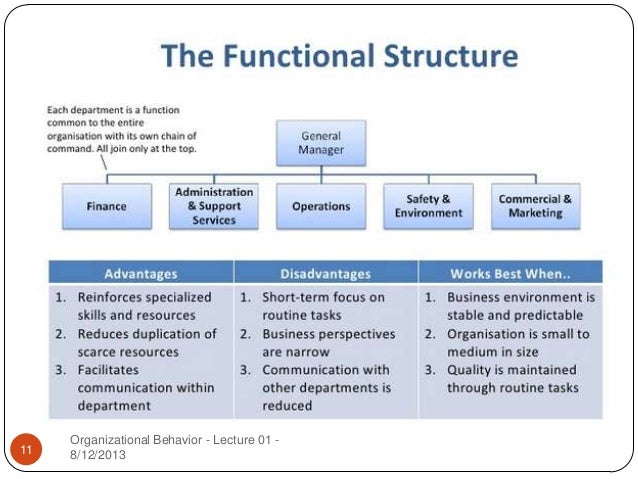 The Functional Structure

Each department is a function common to the entire organisation with its own chain of command. All join only at the top.

General Manager

Finance

Administration & Support Services

Operations

Safety & Environment

Commercial & Marketing

| Advantages | Disadvantages | Works Best When.. |
|---|---|---|
| 1. Reinforces specialized skills and resources 2. Reduces duplication of scarce resources 3. Facilitates communication within department | 1. Short-term focus on routine tasks 2. Business perspectives are narrow 3. Communication with other departments is reduced | 1. Business environment is stable and predictable 2. Organisation is small to medium in size 3. Quality is maintained through routine tasks |

11

Organizational Behavior - Lecture 01 - 8/12/2013